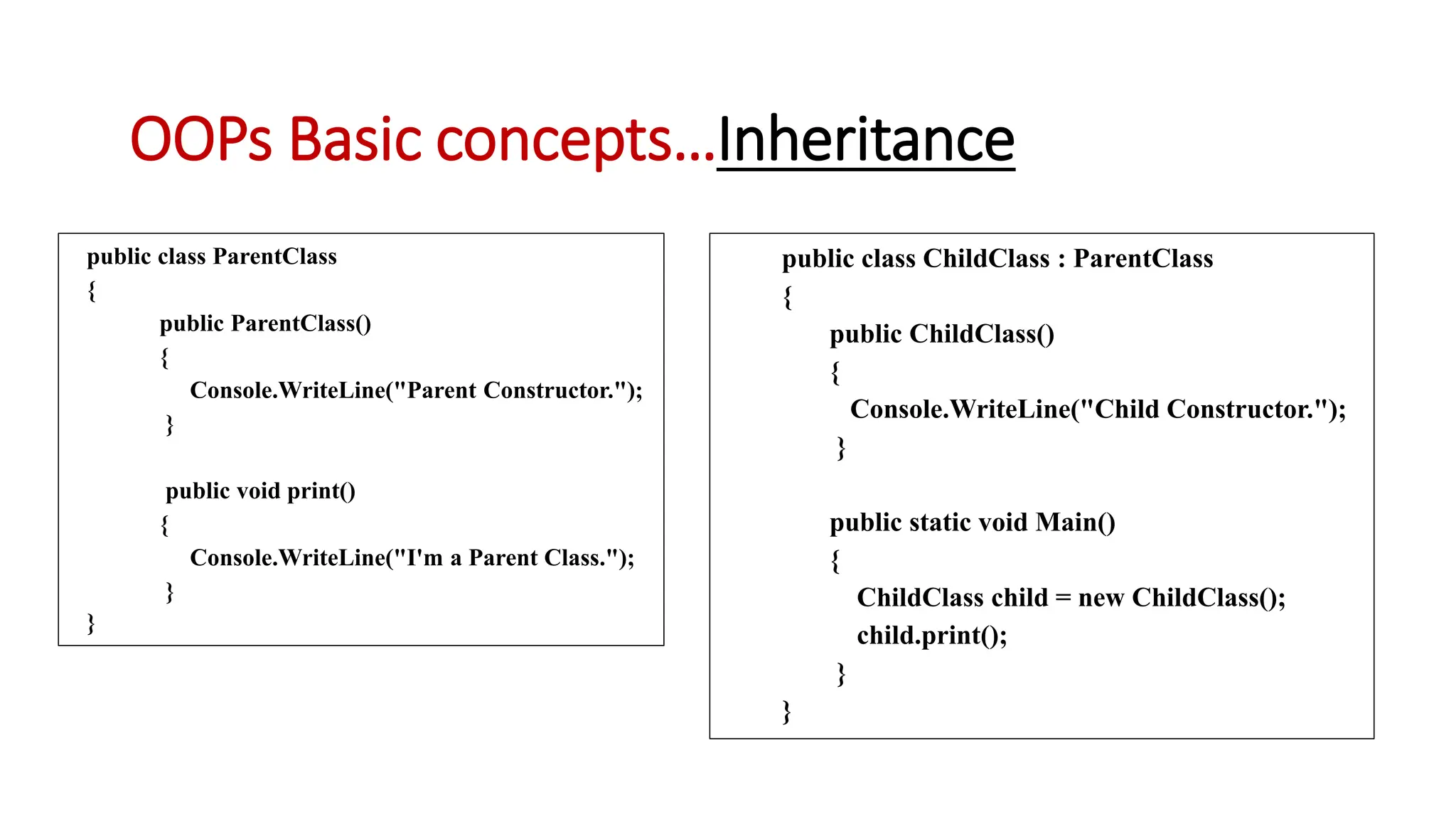 OOPs Basic concepts...Inheritance

public class ParentClass
{
public ParentClass()
{
Console.WriteLine("Parent Constructor.");
}

public void print()
{
Console.WriteLine("I'm a Parent Class.");
}
}

public class ChildClass : ParentClass
{
public ChildClass()
{
Console.WriteLine("Child Constructor.");
}

public static void Main()
{
ChildClass child = new ChildClass();
child.print();
}
}